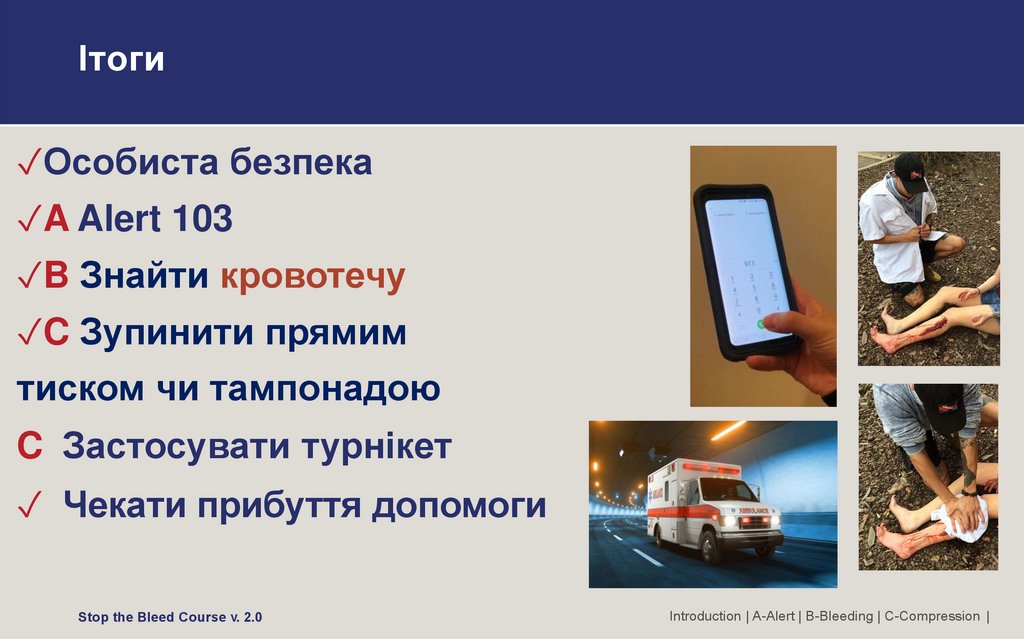 Ітоги

✓Особиста безпека

✓A Alert 103

✓B Знайти кровотечу

✓C Зупинити прямим тиском чи тампонадою

C Застосувати турнікет

✓ Чекати прибуття допомоги

911

AMBULANCE

Stop the Bleed Course v. 2.0

Introduction | A-Alert | B-Bleeding | C-Compression |